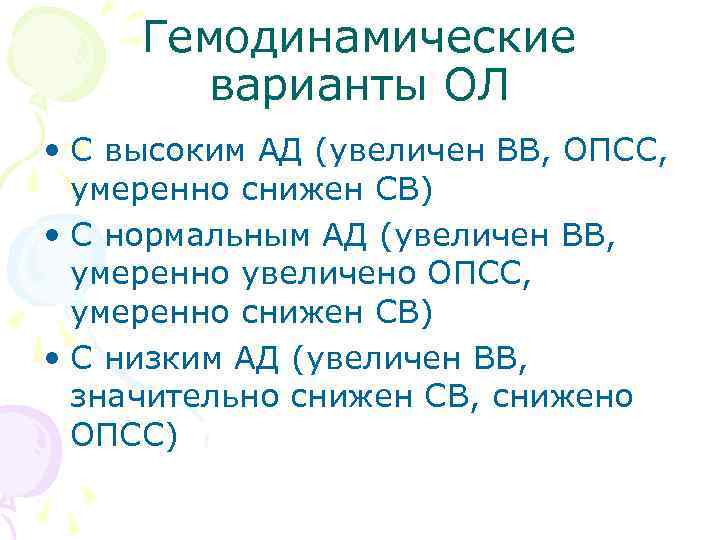 Гемодинамические варианты ОЛ

• С высоким АД (увеличен ВВ, ОПСС, умеренно снижен СВ)
• С нормальным АД (увеличен ВВ, умеренно увеличено ОПСС, умеренно снижен СВ)
• С низким АД (увеличен ВВ, значительно снижен СВ, снижено ОПСС)